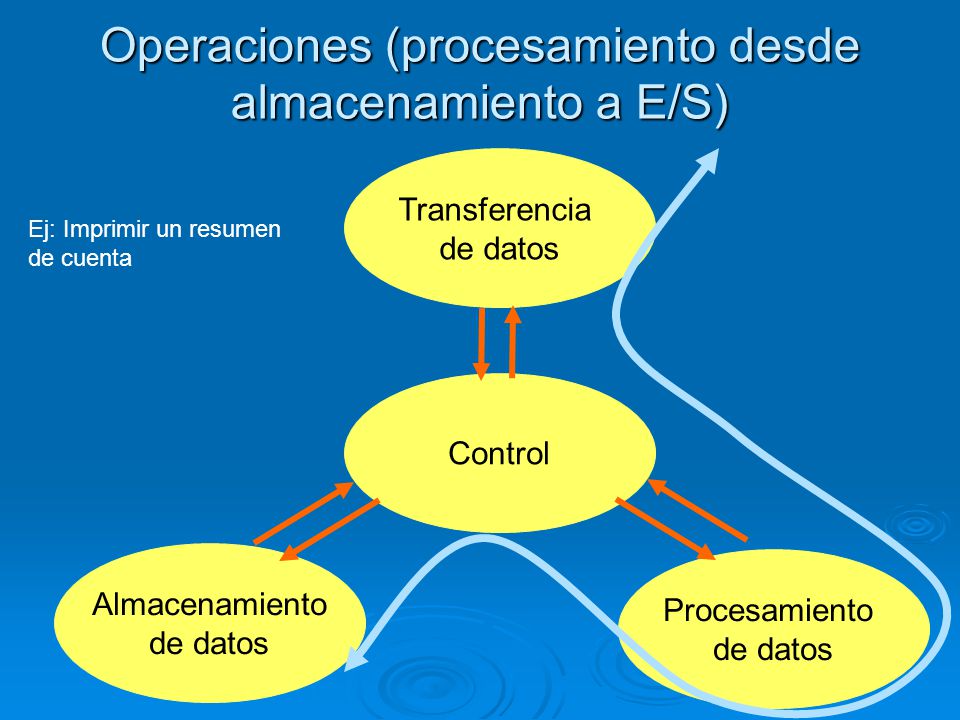 Operaciones (procesamiento desde almacenamiento a E/S)

Ej: Imprimir un resumen de cuenta

Transferencia de datos

Control

Almacenamiento de datos

Procesamiento de datos